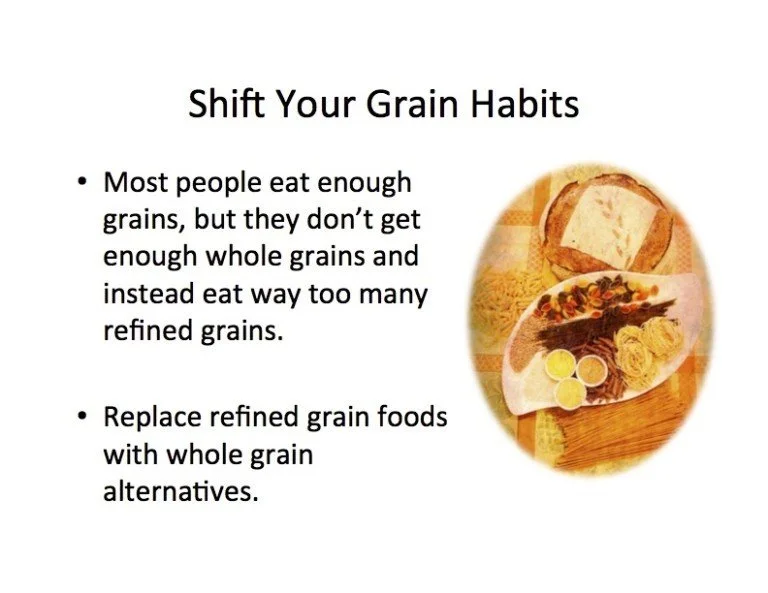 Shift Your Grain Habits

• Most people eat enough grains, but they don't get enough whole grains and instead eat way too many refined grains.

• Replace refined grain foods with whole grain alternatives.